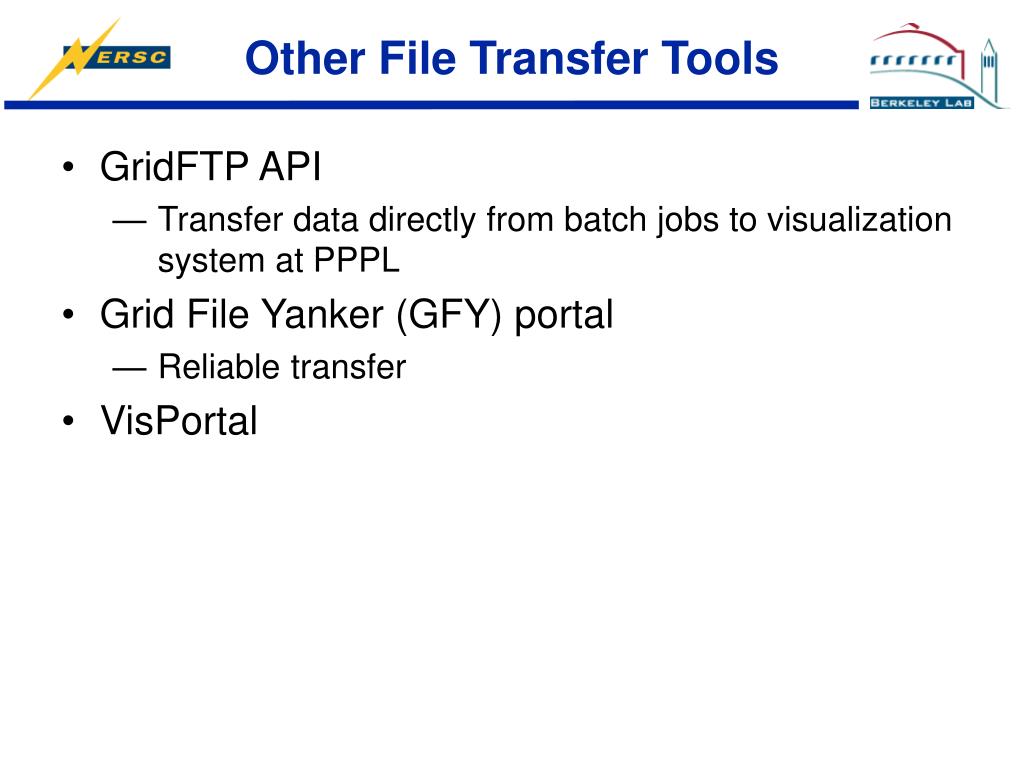 NERSC

Other File Transfer Tools

BERKELEY LAB

• GridFTP API
— Transfer data directly from batch jobs to visualization system at PPPL
• Grid File Yanker (GFY) portal
— Reliable transfer
• VisPortal